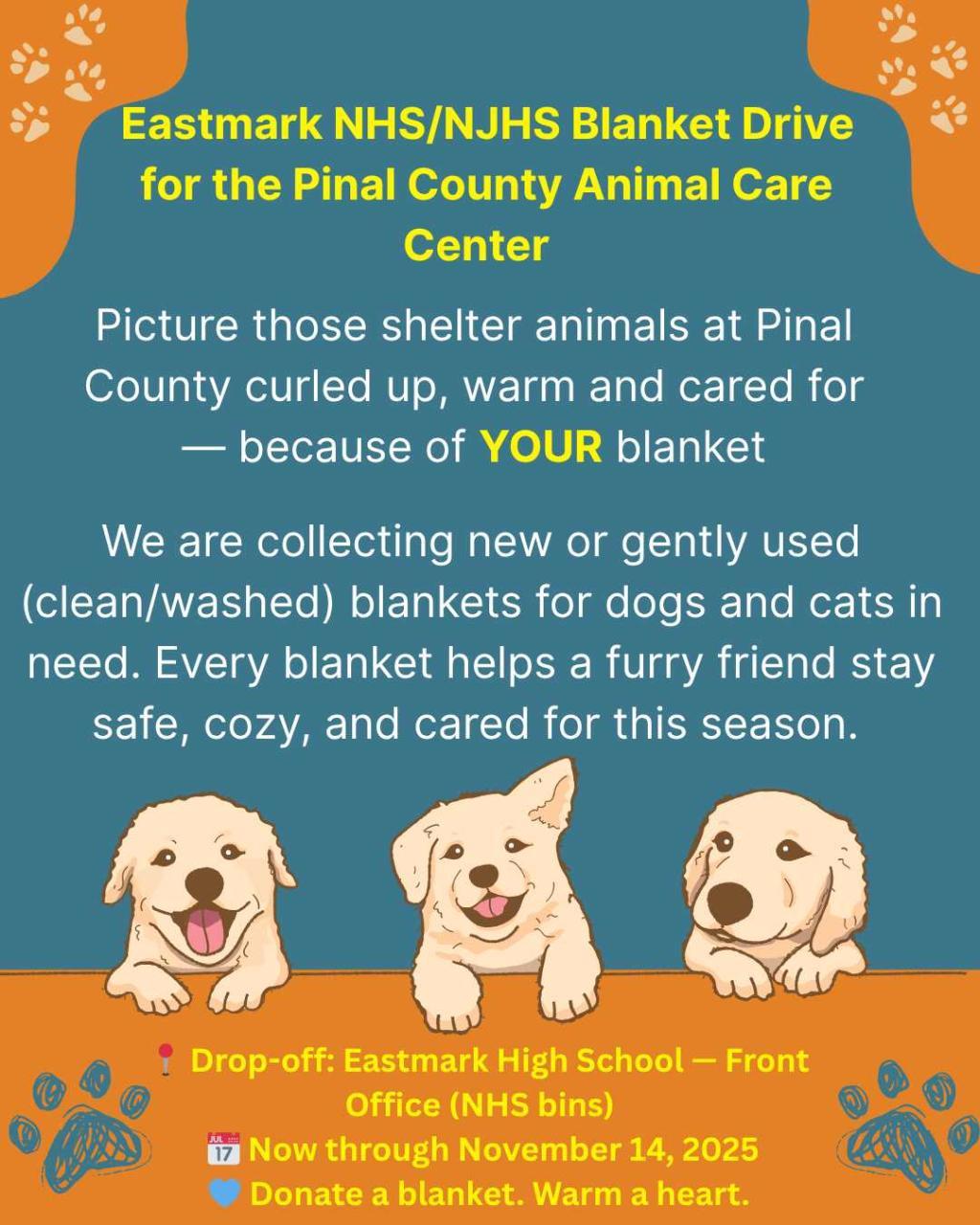 Eastmark NHS/NJHS Blanket Drive for the Pinal County Animal Care Center

Picture those shelter animals at Pinal County curled up, warm and cared for — because of YOUR blanket

We are collecting new or gently used (clean/washed) blankets for dogs and cats in need. Every blanket helps a furry friend stay safe, cozy, and cared for this season.

📍 Drop-off: Eastmark High School — Front Office (NHS bins)
📅 Now through November 14, 2025
💙 Donate a blanket. Warm a heart.